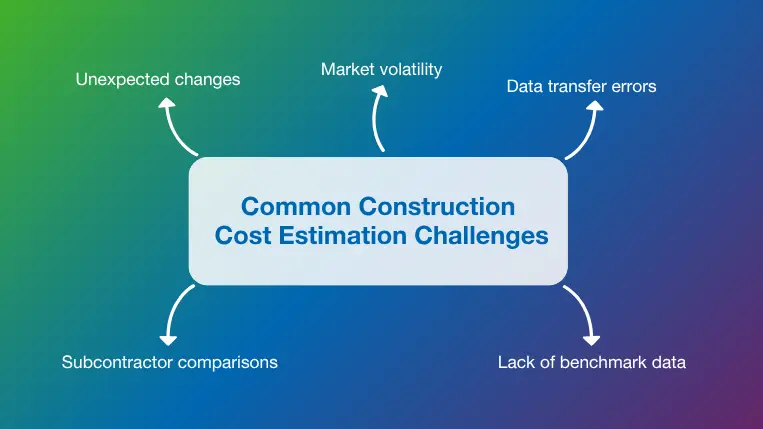 Unexpected changes

Market volatility

Data transfer errors

Common Construction Cost Estimation Challenges

Subcontractor comparisons

Lack of benchmark data